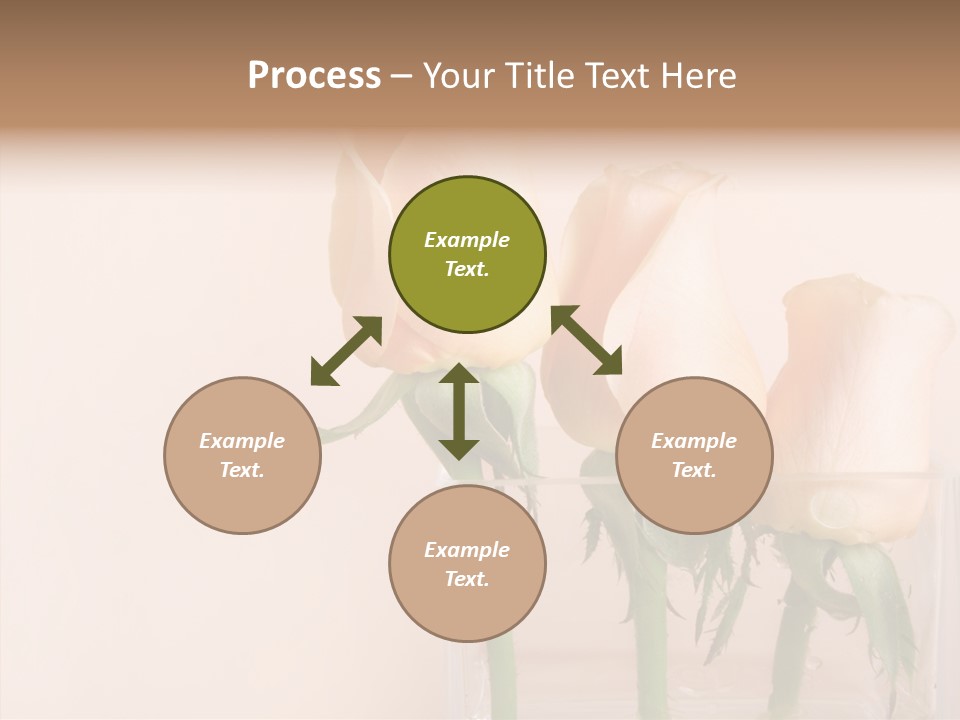 Process – Your Title Text Here

Example Text.

Example Text.

Example Text.

Example Text.